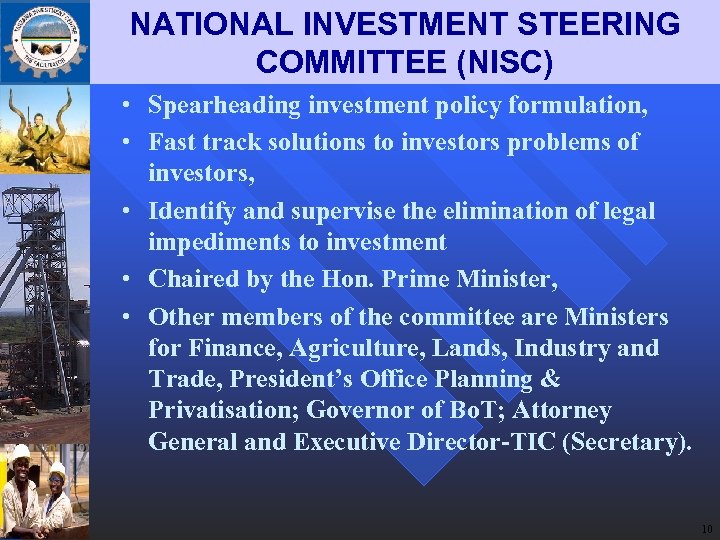 TANZANIA INVESTMENT CENTRE

THE FACILITATOR

NATIONAL INVESTMENT STEERING COMMITTEE (NISC)

• Spearheading investment policy formulation,

• Fast track solutions to investors problems of investors,

• Identify and supervise the elimination of legal impediments to investment

• Chaired by the Hon. Prime Minister,

• Other members of the committee are Ministers for Finance, Agriculture, Lands, Industry and Trade, President's Office Planning & Privatisation; Governor of BoT; Attorney General and Executive Director-TIC (Secretary).

10